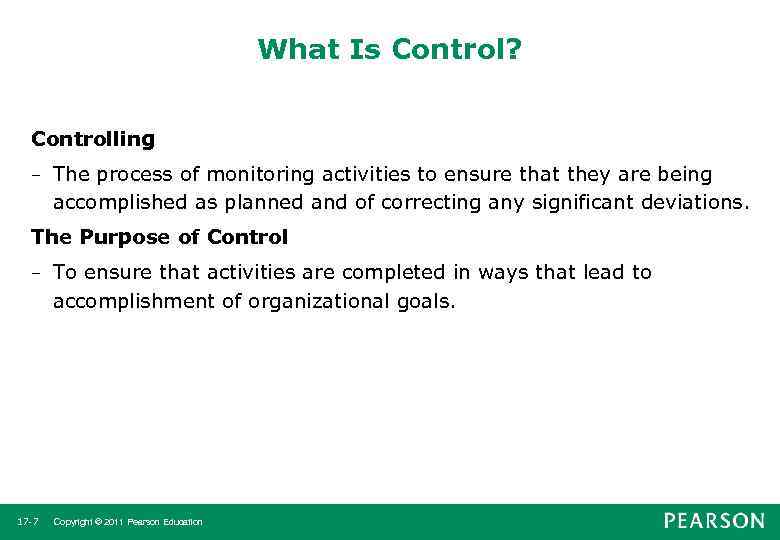 What Is Control?

Controlling

– The process of monitoring activities to ensure that they are being accomplished as planned and of correcting any significant deviations.

The Purpose of Control

– To ensure that activities are completed in ways that lead to accomplishment of organizational goals.

17-7 Copyright © 2011 Pearson Education

PEARSON